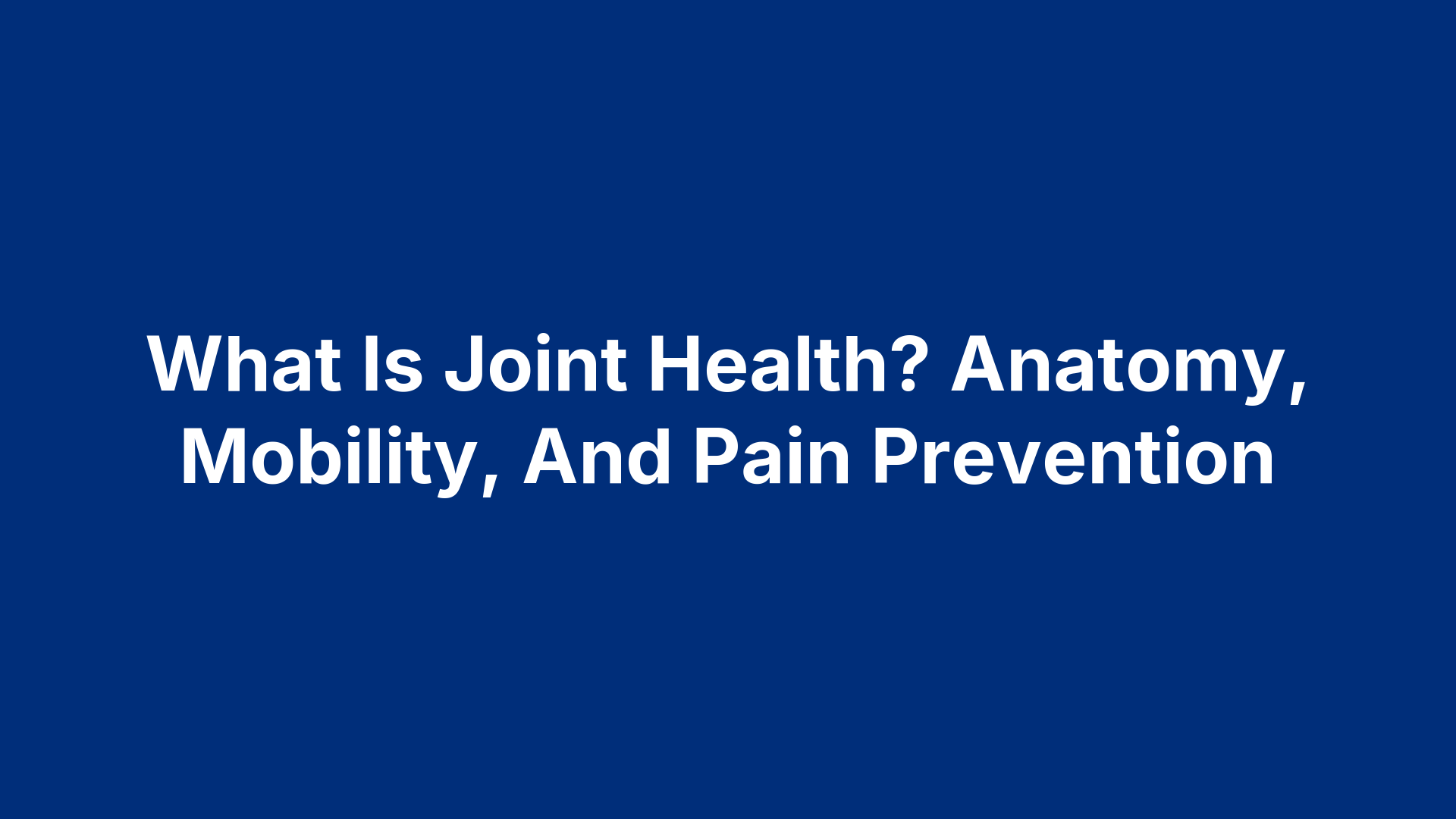 What Is Joint Health? Anatomy, Mobility, And Pain Prevention